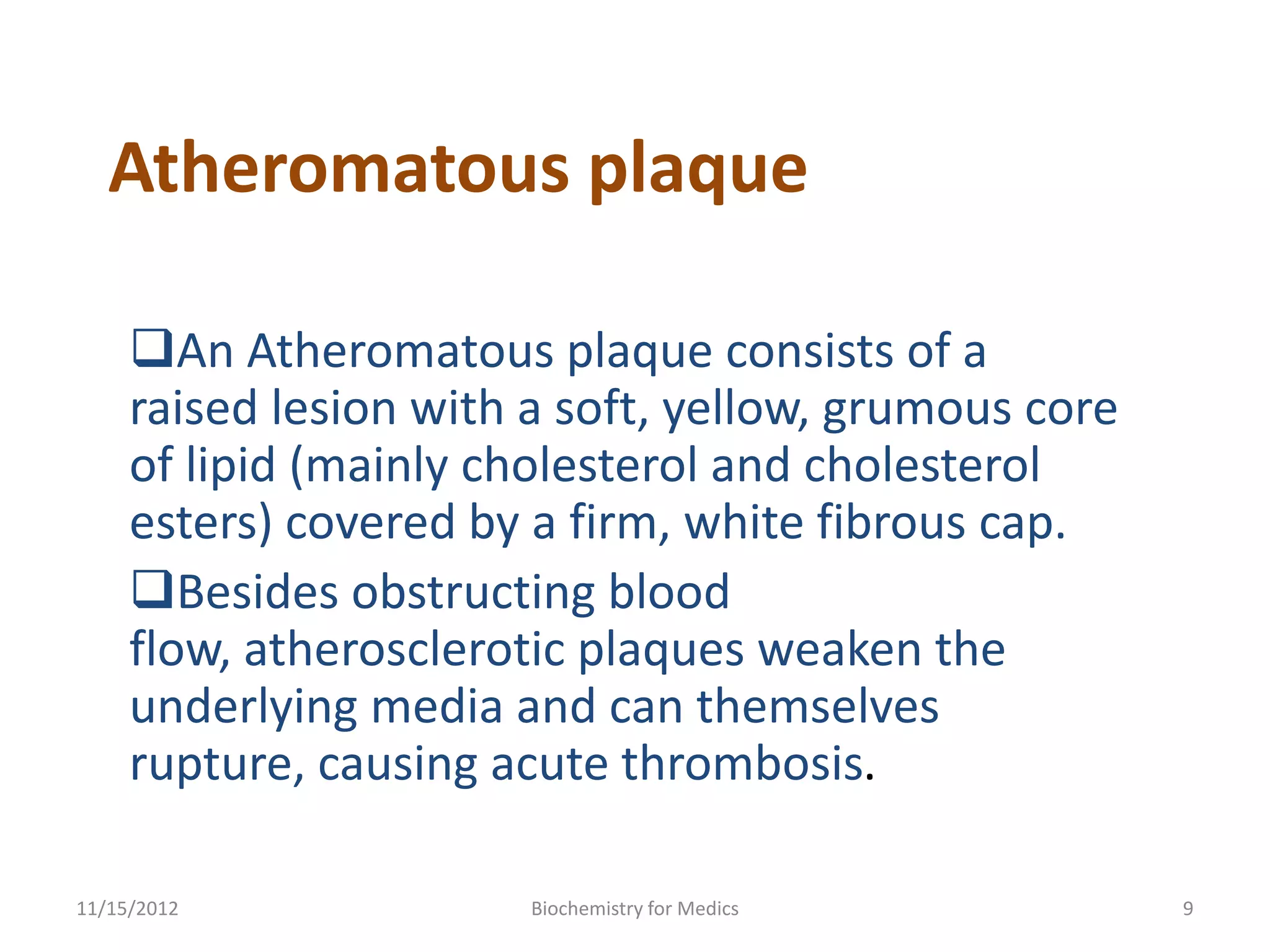 Atheromatous plaque

❑An Atheromatous plaque consists of a raised lesion with a soft, yellow, grumous core of lipid (mainly cholesterol and cholesterol esters) covered by a firm, white fibrous cap.

❑Besides obstructing blood flow, atherosclerotic plaques weaken the underlying media and can themselves rupture, causing acute thrombosis.

11/15/2012
Biochemistry for Medics
9